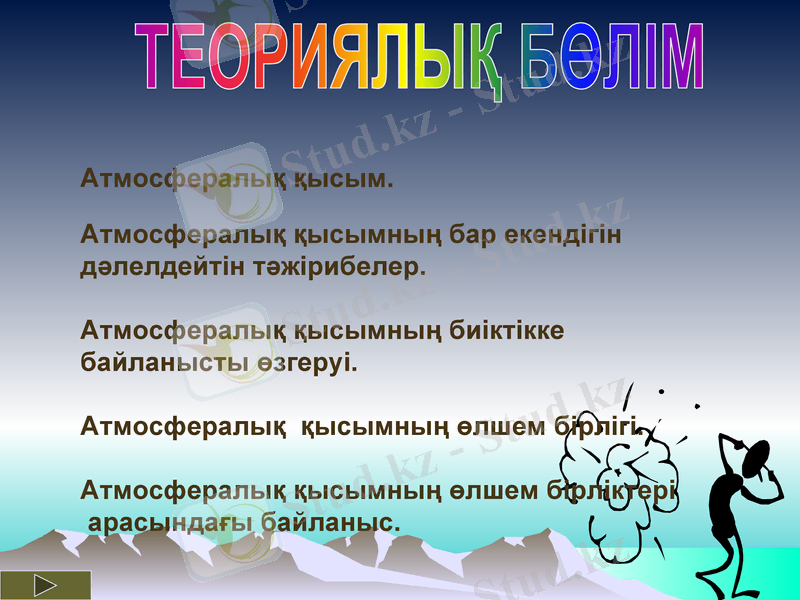 ТЕОРИЯЛЫҚ БӨЛІМ

Атмосфералық қысым.

Атмосфералық қысымның бар екендігін дәлелдейтін тәжірибелер.

Атмосфералық қысымның биіктікке байланысты өзгеруі.

Атмосфералық қысымның өлшем бірлігі.

Атмосфералық қысымның өлшем бірліктері арасындағы байланыс.

Stud.kz - Stud.kz